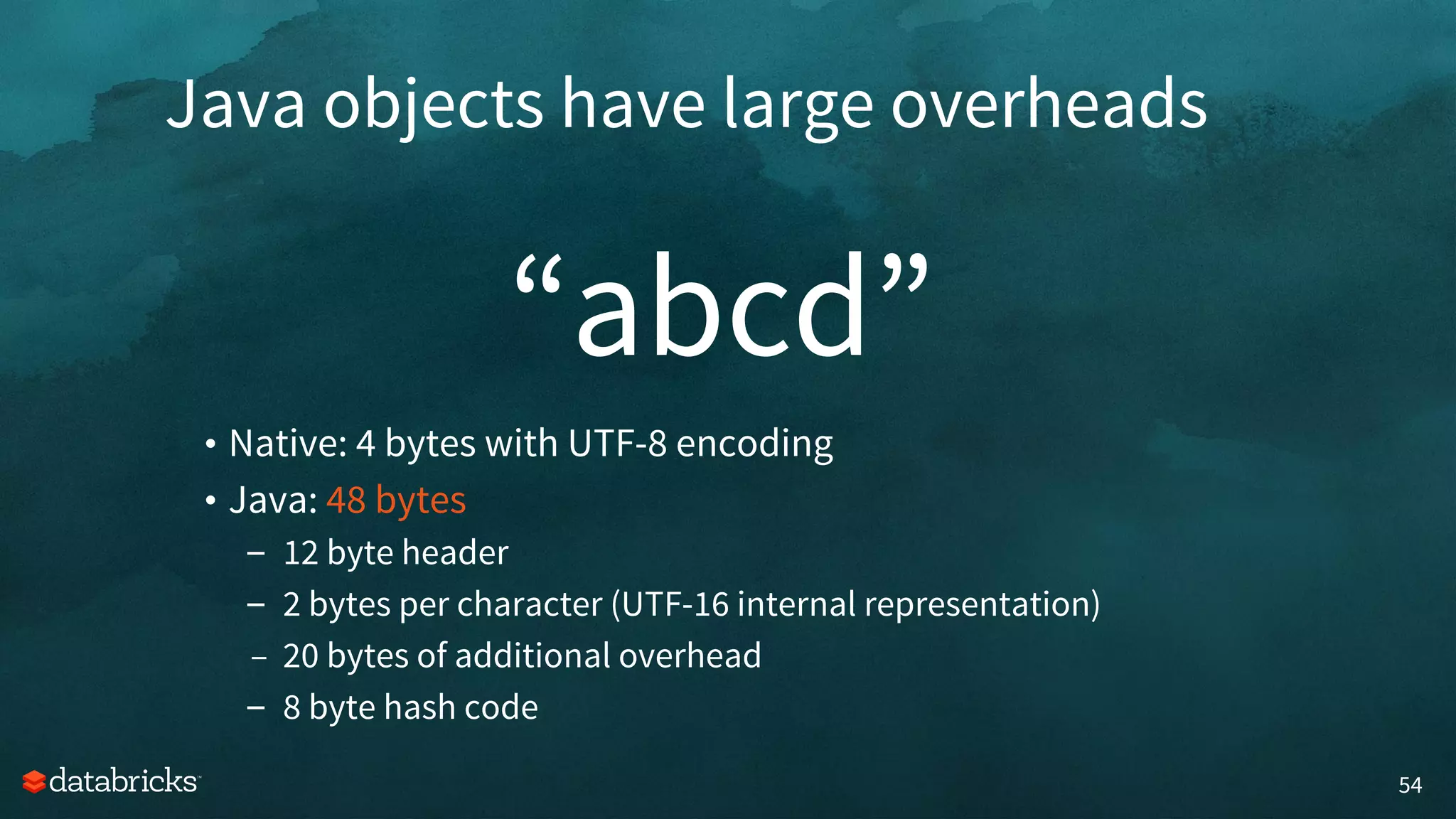 Java objects have large overheads

“abcd”

• Native: 4 bytes with UTF-8 encoding
• Java: 48 bytes
– 12 byte header
– 2 bytes per character (UTF-16 internal representation)
– 20 bytes of additional overhead
– 8 byte hash code

databricks

54